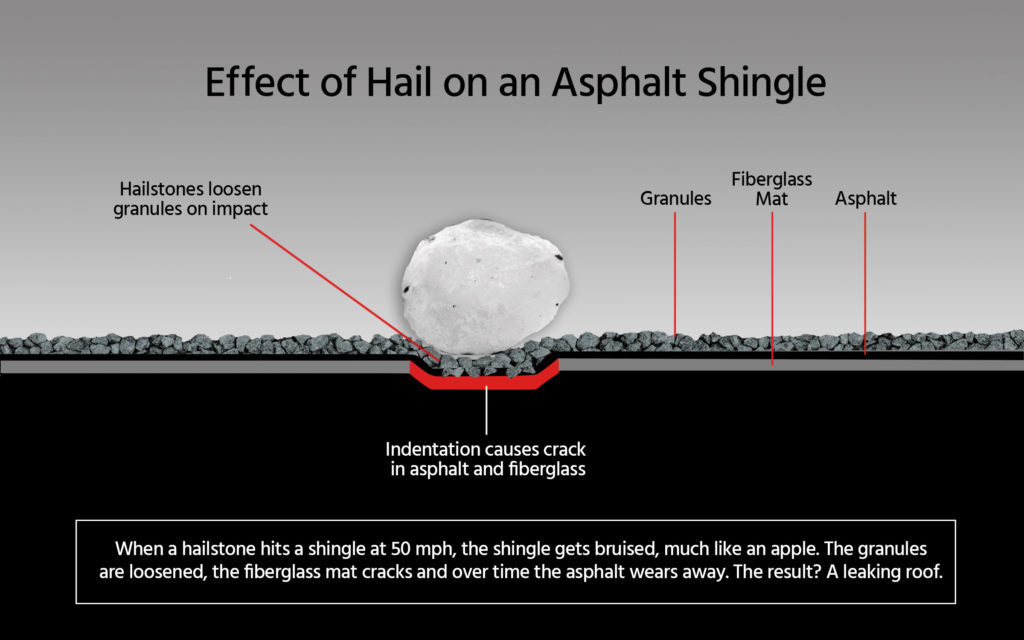 Effect of Hail on an Asphalt Shingle

Hailstones loosen granules on impact

Granules

Fiberglass Mat

Asphalt

Indentation causes crack in asphalt and fiberglass

When a hailstone hits a shingle at 50 mph, the shingle gets bruised, much like an apple. The granules are loosened, the fiberglass mat cracks and over time the asphalt wears away. The result? A leaking roof.